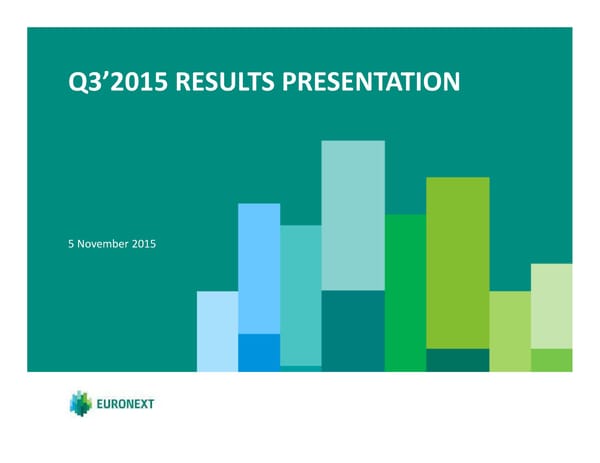 Q3'2015 RESULTS PRESENTATION

5 November 2015

EURONEXT